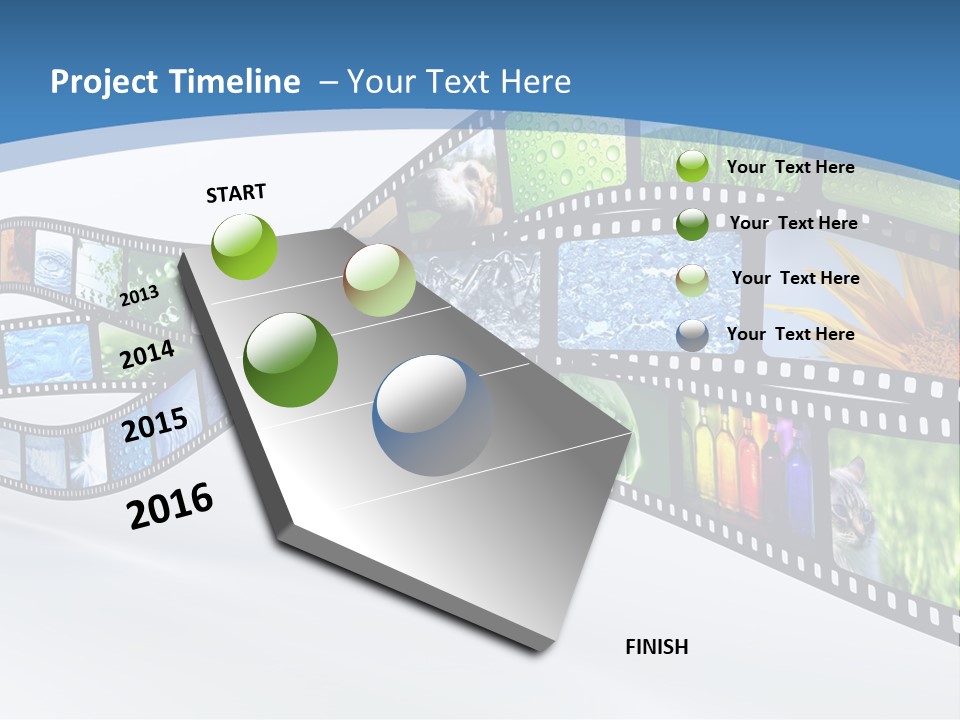 Project Timeline – Your Text Here

START

2013

2014

2015

2016

Your Text Here

Your Text Here

Your Text Here

Your Text Here

FINISH